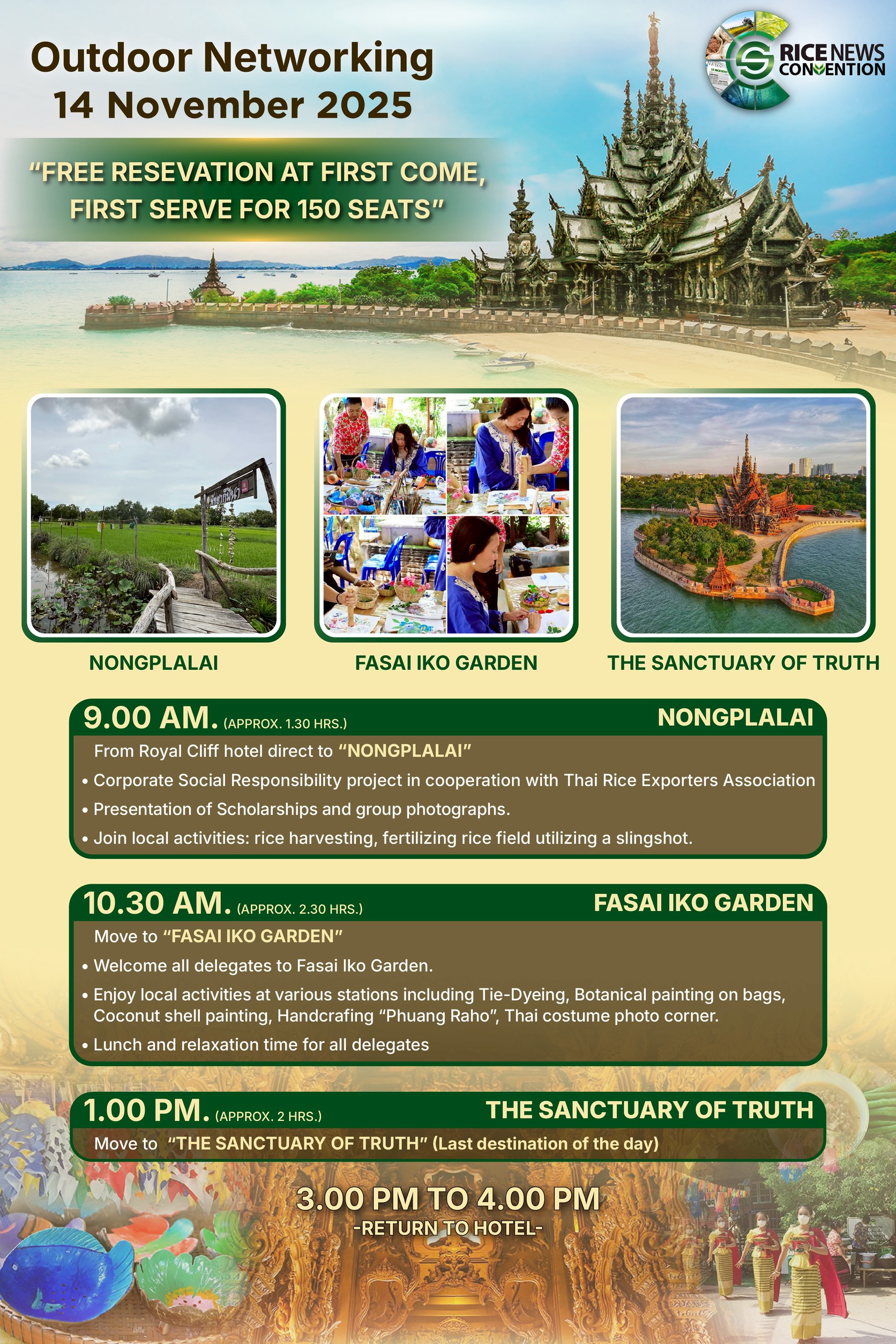 Outdoor Networking
14 November 2025

RICE NEWS CONVENTION

"FREE RESEVATION AT FIRST COME, FIRST SERVE FOR 150 SEATS"

NONGPLALAI

FASAI IKO GARDEN

THE SANCTUARY OF TRUTH

9.00 AM. (APPROX. 1.30 HRS.) NONGPLALAI

From Royal Cliff hotel direct to "NONGPLALAI"
• Corporate Social Responsibility project in cooperation with Thai Rice Exporters Association
• Presentation of Scholarships and group photographs.
• Join local activities: rice harvesting, fertilizing rice field utilizing a slingshot.

10.30 AM. (APPROX. 2.30 HRS.) FASAI IKO GARDEN

Move to "FASAI IKO GARDEN"
• Welcome all delegates to Fasai Iko Garden.
• Enjoy local activities at various stations including Tie-Dyeing, Botanical painting on bags, Coconut shell painting, Handcrafing "Phuang Raho", Thai costume photo corner.
• Lunch and relaxation time for all delegates

1.00 PM. (APPROX. 2 HRS.) THE SANCTUARY OF TRUTH

Move to "THE SANCTUARY OF TRUTH" (Last destination of the day)

3.00 PM TO 4.00 PM
-RETURN TO HOTEL-